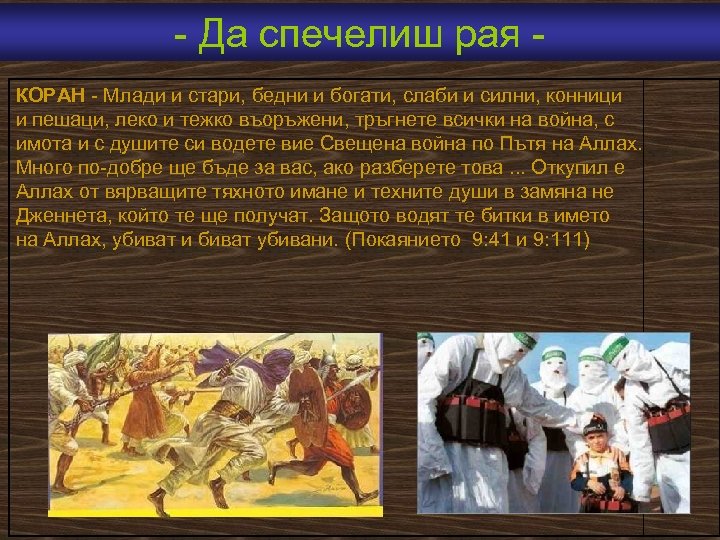 - Да спечелиш рая -

КОРАН - Млади и стари, бедни и богати, слаби и силни, конници и пешаци, леко и тежко въоръжени, тръгнете всички на война, с имота и с душите си водете вие Свещена война по Пътя на Аллах. Много по-добре ще бъде за вас, ако разберете това ... Откупил е Аллах от вярващите тяхното имане и техните души в замяна не Дженнета, който те ще получат. Защото водят те битки в името на Аллах, убиват и биват убивани. (Покаянието 9:41 и 9:111)